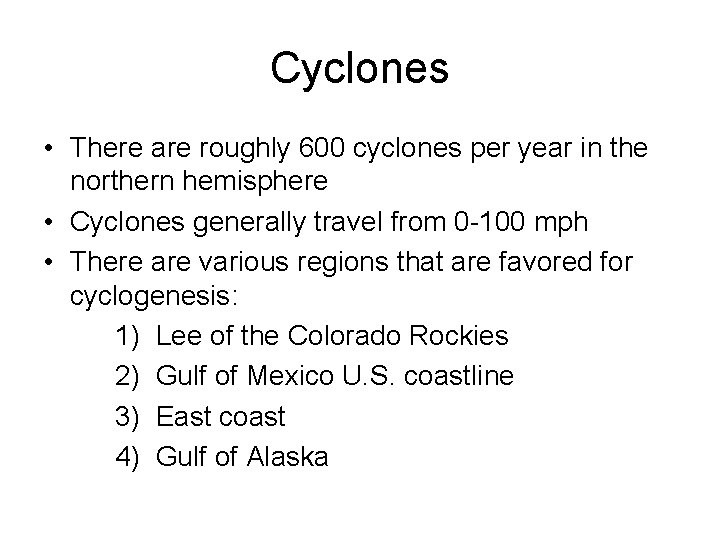 Cyclones

• There are roughly 600 cyclones per year in the northern hemisphere
• Cyclones generally travel from 0-100 mph
• There are various regions that are favored for cyclogenesis:
1) Lee of the Colorado Rockies
2) Gulf of Mexico U.S. coastline
3) East coast
4) Gulf of Alaska